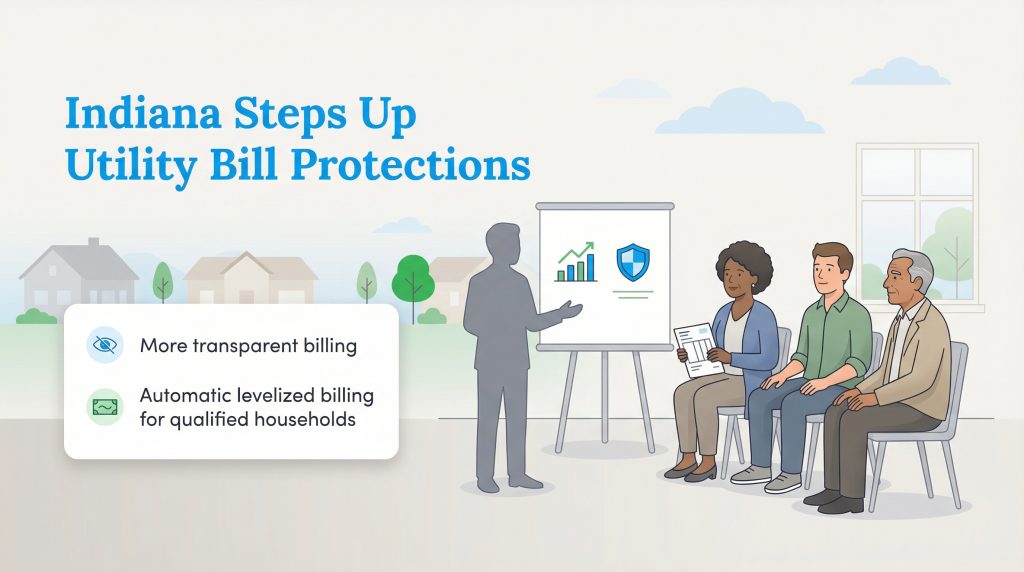 Indiana Steps Up Utility Bill Protections

More transparent billing

Automatic levelized billing for qualified households